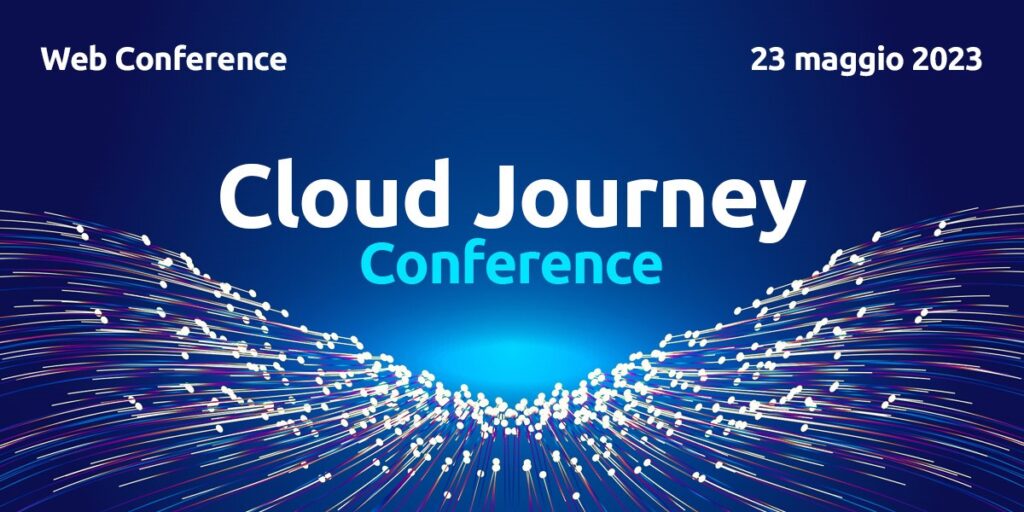 Web Conference

23 maggio 2023

Cloud Journey
Conference